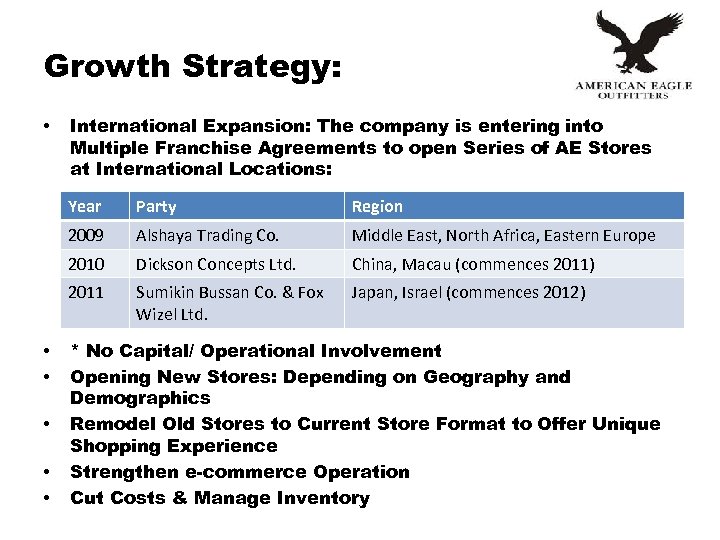 Growth Strategy:

AMERICAN EAGLE OUTFITTERS

• International Expansion: The company is entering into Multiple Franchise Agreements to open Series of AE Stores at International Locations:

| Year | Party | Region |
|---|---|---|
| 2009 | Alshaya Trading Co. | Middle East, North Africa, Eastern Europe |
| 2010 | Dickson Concepts Ltd. | China, Macau (commences 2011) |
| 2011 | Sumikin Bussan Co. & Fox Wizel Ltd. | Japan, Israel (commences 2012) |

• * No Capital/ Operational Involvement
• Opening New Stores: Depending on Geography and Demographics
• Remodel Old Stores to Current Store Format to Offer Unique Shopping Experience
• Strengthen e-commerce Operation
• Cut Costs & Manage Inventory